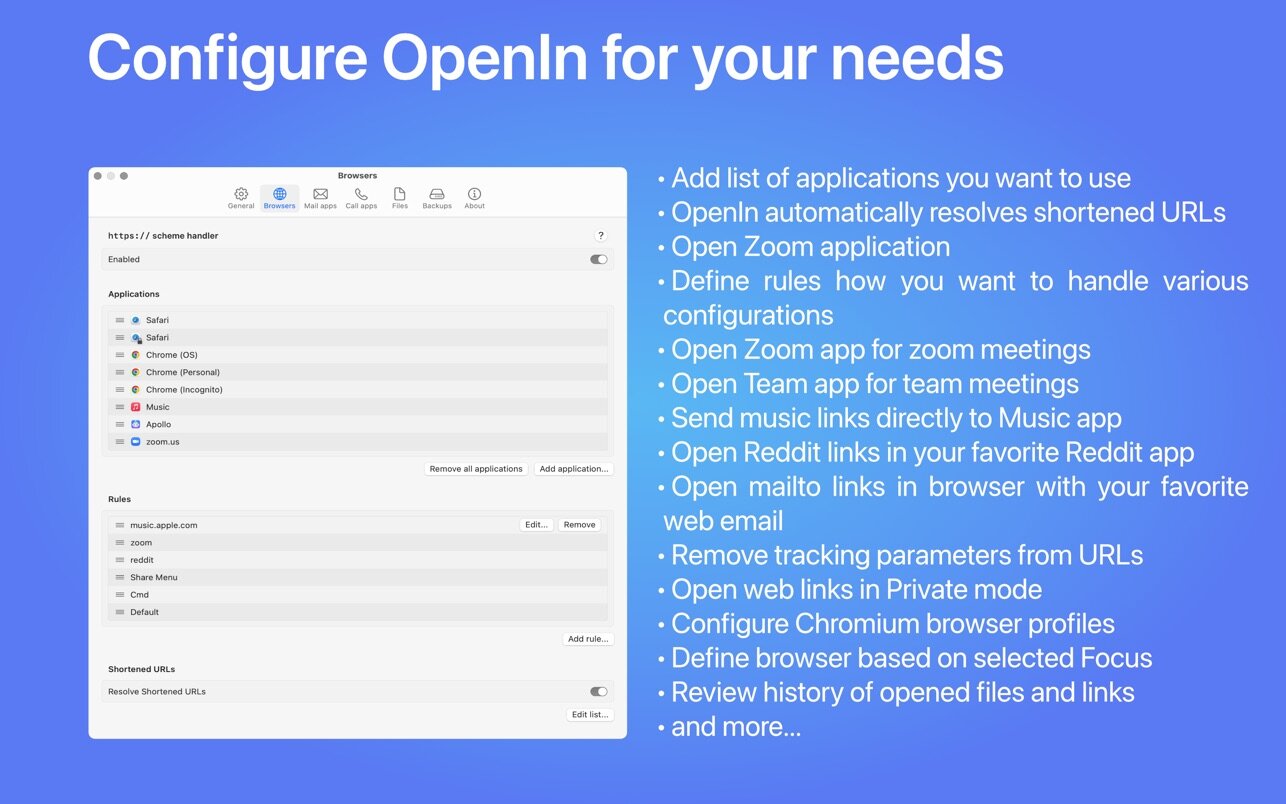 Configure OpenIn for your needs

Browsers

General Browsers Mail apps Call apps Files Backups About

https:// scheme handler ?

Enabled

Applications

Safari
Safari
Chrome (OS)
Chrome (Personal)
Chrome (Incognito)
Music
Apollo
zoom.us

Remove all applications Add application...

Rules

music.apple.com Edit... Remove
zoom
reddit
Share Menu
Cmd
Default

Add rule...

Shortened URLs

Resolve Shortened URLs

Edit list...

• Add list of applications you want to use
• OpenIn automatically resolves shortened URLs
• Open Zoom application
• Define rules how you want to handle various configurations
• Open Zoom app for zoom meetings
• Open Team app for team meetings
• Send music links directly to Music app
• Open Reddit links in your favorite Reddit app
• Open mailto links in browser with your favorite web email
• Remove tracking parameters from URLs
• Open web links in Private mode
• Configure Chromium browser profiles
• Define browser based on selected Focus
• Review history of opened files and links
• and more...